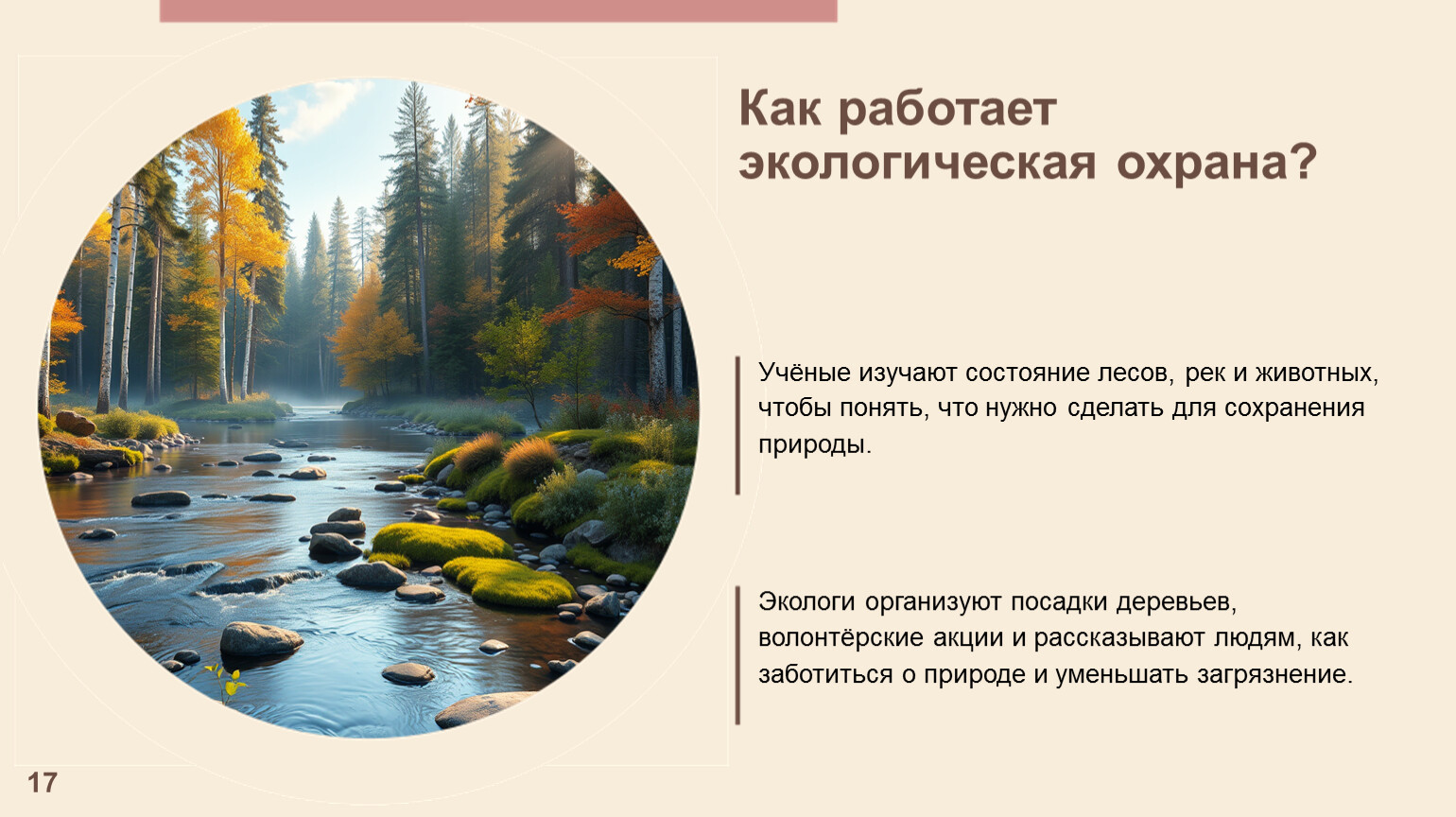 Как работает экологическая охрана?

Учёные изучают состояние лесов, рек и животных, чтобы понять, что нужно сделать для сохранения природы.

Экологи организуют посадки деревьев, волонтёрские акции и рассказывают людям, как заботиться о природе и уменьшать загрязнение.

17